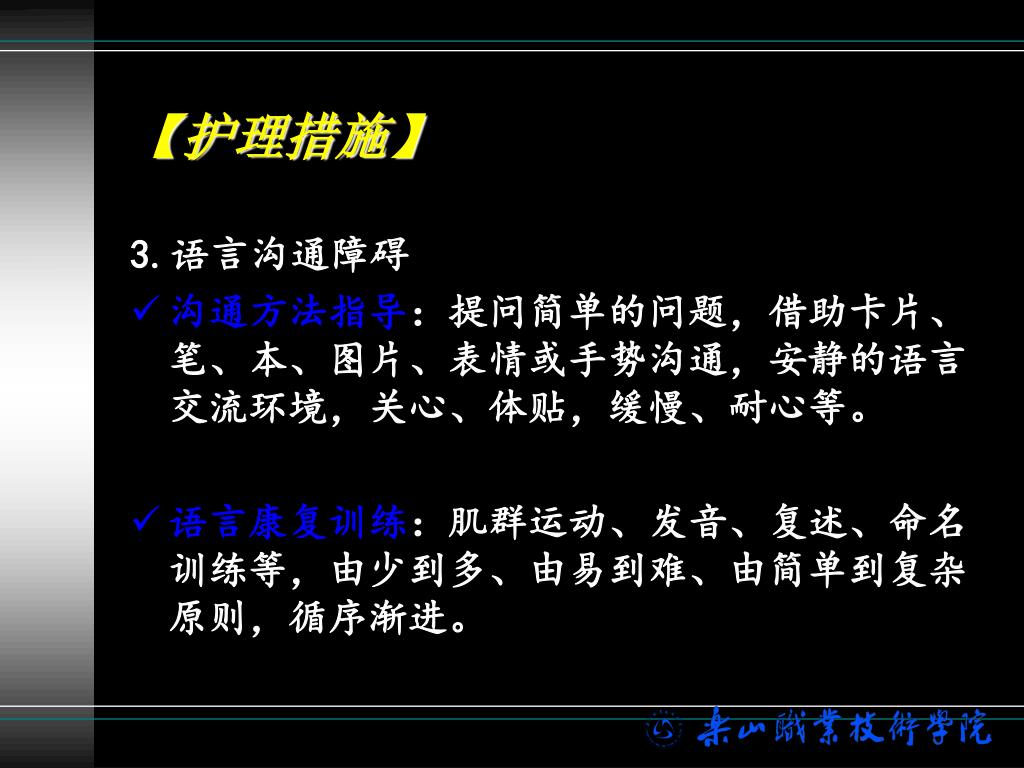 【护理措施】

3. 语言沟通障碍

✓ 沟通方法指导：提问简单的问题，借助卡片、笔、本、图片、表情或手势沟通，安静的语言交流环境，关心、体贴，缓慢、耐心等。

✓ 语言康复训练：肌群运动、发音、复述、命名训练等，由少到多、由易到难、由简单到复杂原则，循序渐进。

乐山职业技术学院